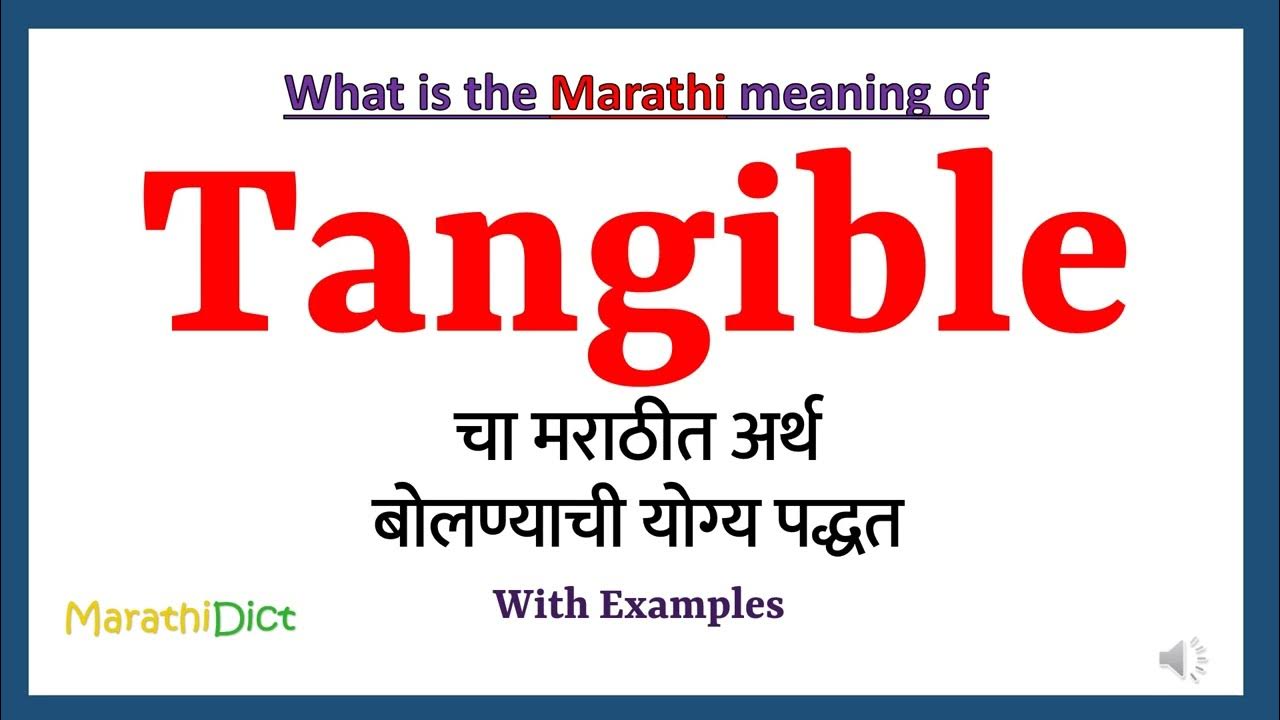 What is the Marathi meaning of

Tangible

चा मराठीत अर्थ
बोलण्याची योग्य पद्धत

With Examples

MarathiDict